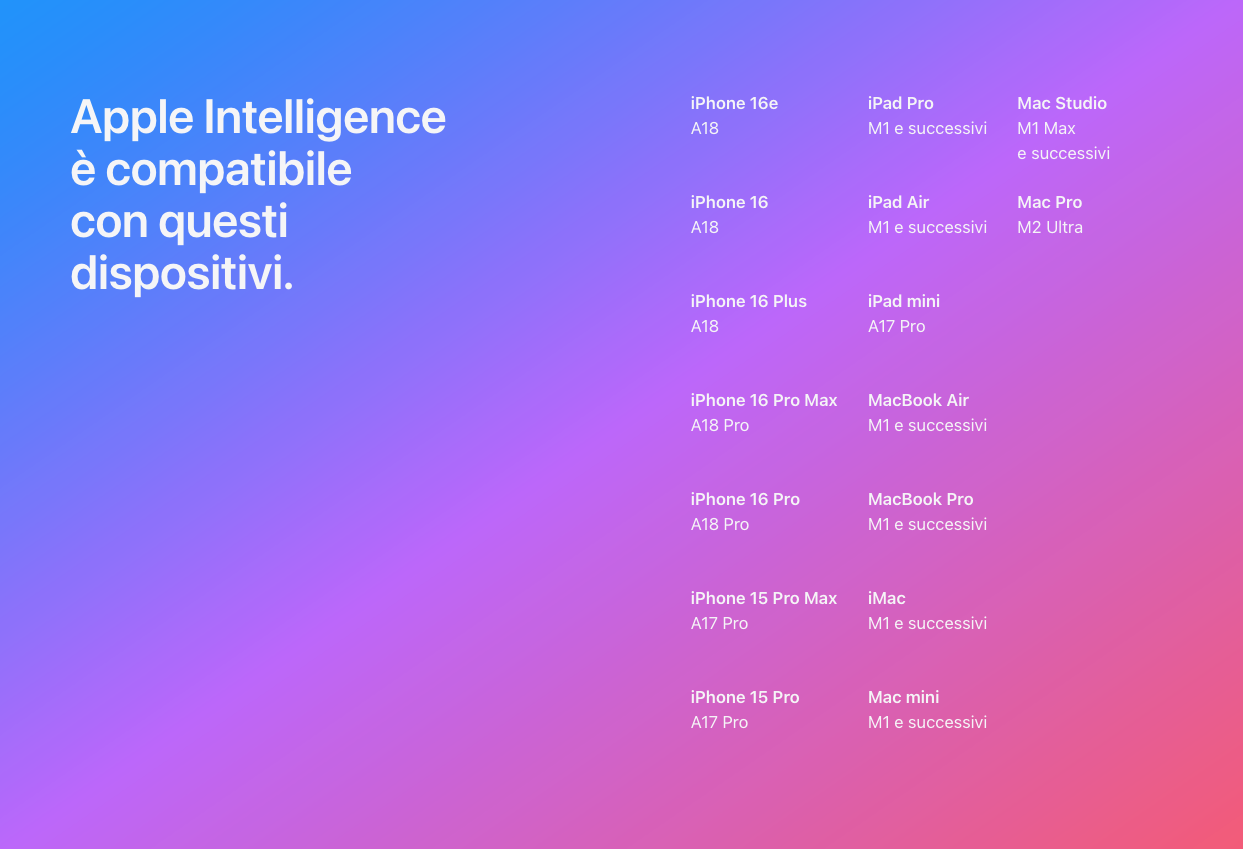 Apple Intelligence è compatibile con questi dispositivi.

iPhone 16e
A18

iPhone 16
A18

iPhone 16 Plus
A18

iPhone 16 Pro Max
A18 Pro

iPhone 16 Pro
A18 Pro

iPhone 15 Pro Max
A17 Pro

iPhone 15 Pro
A17 Pro

iPad Pro
M1 e successivi

iPad Air
M1 e successivi

iPad mini
A17 Pro

MacBook Air
M1 e successivi

MacBook Pro
M1 e successivi

iMac
M1 e successivi

Mac mini
M1 e successivi

Mac Studio
M1 Max
e successivi

Mac Pro
M2 Ultra